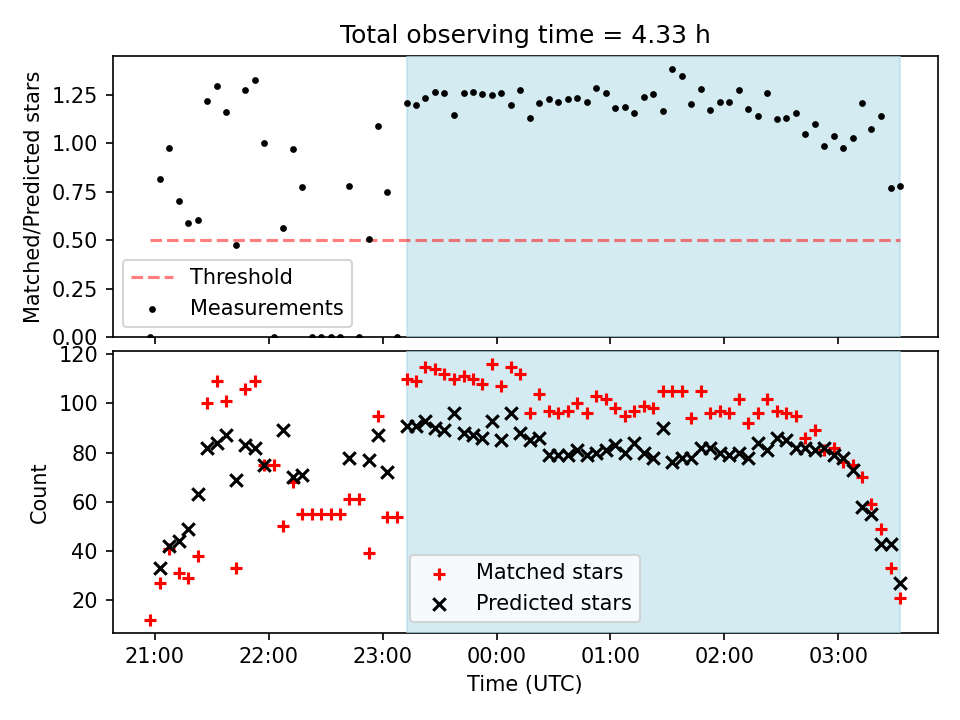 Total observing time = 4.33 h

Matched/Predicted stars

1.25
1.00
0.75
0.50
0.25
0.00

Threshold
Measurements

Count

120
100
80
60
40
20

Matched stars
Predicted stars

21:00
22:00
23:00
00:00
01:00
02:00
03:00

Time (UTC)